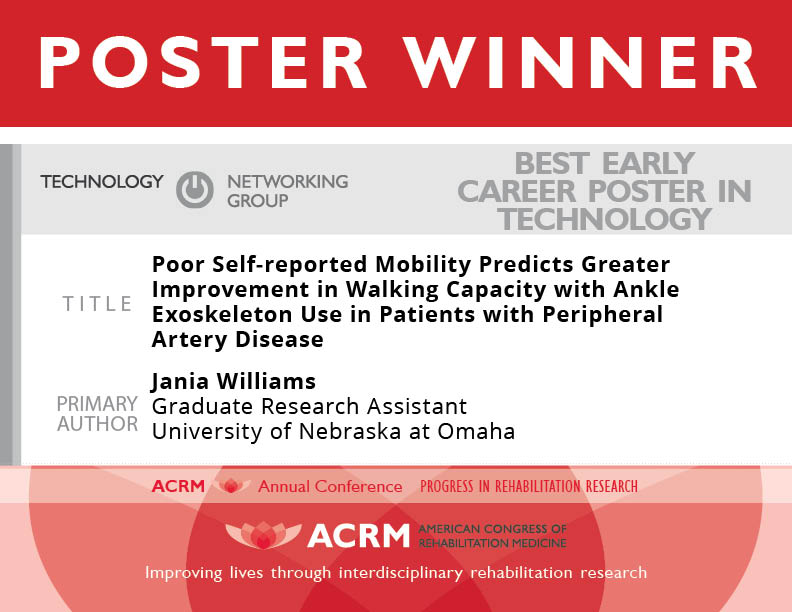 POSTER WINNER

TECHNOLOGY NETWORKING GROUP

BEST EARLY CAREER POSTER IN TECHNOLOGY

TITLE

Poor Self-reported Mobility Predicts Greater Improvement in Walking Capacity with Ankle Exoskeleton Use in Patients with Peripheral Artery Disease

PRIMARY AUTHOR

Jania Williams
Graduate Research Assistant
University of Nebraska at Omaha

ACRM Annual Conference PROGRESS IN REHABILITATION RESEARCH

ACRM AMERICAN CONGRESS OF REHABILITATION MEDICINE

Improving lives through interdisciplinary rehabilitation research